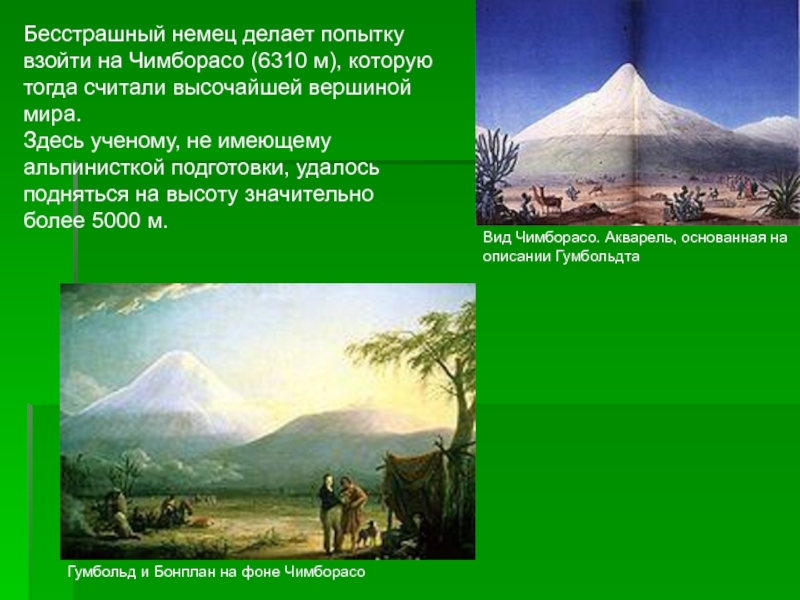 Бесстрашный немец делает попытку взойти на Чимборасо (6310 м), которую тогда считали высочайшей вершиной мира.
Здесь ученому, не имеющему альпинисткой подготовки, удалось подняться на высоту значительно более 5000 м.

Вид Чимборасо. Акварель, основанная на описании Гумбольдта

Гумбольд и Бонплан на фоне Чимборасо